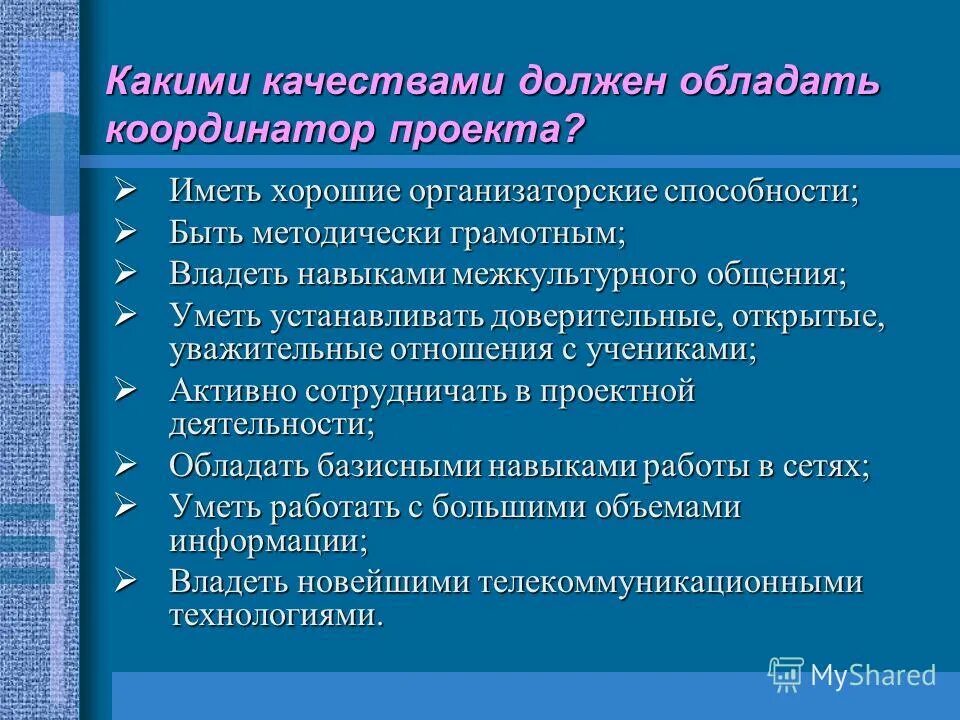 Какими качествами должен обладать координатор проекта?

➢ Иметь хорошие организаторские способности;
➢ Быть методически грамотным;
➢ Владеть навыками межкультурного общения;
➢ Уметь устанавливать доверительные, открытые, уважительные отношения с учениками;
➢ Активно сотрудничать в проектной деятельности;
➢ Обладать базисными навыками работы в сетях;
➢ Уметь работать с большими объемами информации;
➢ Владеть новейшими телекоммуникационными технологиями.

MyShared